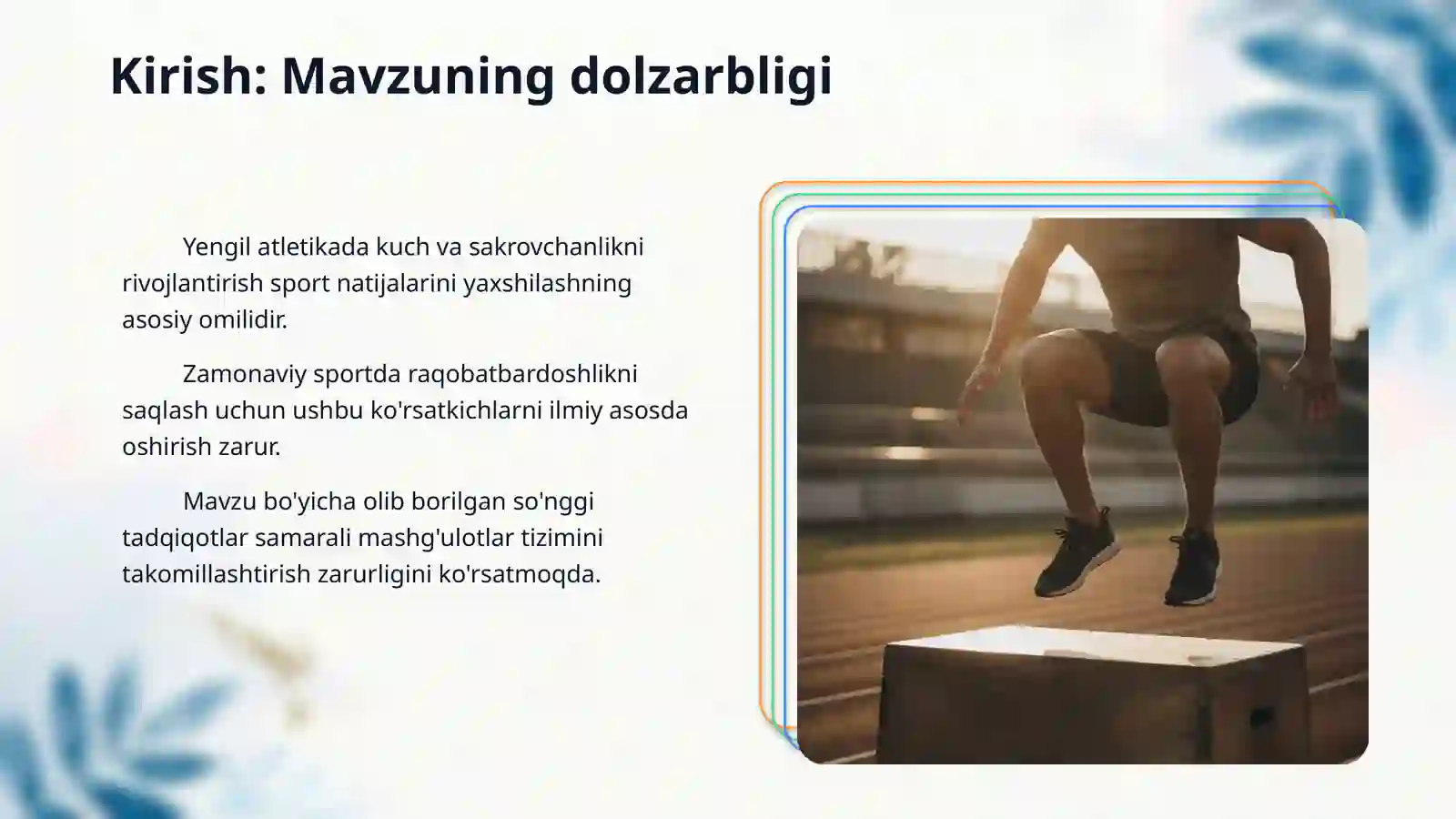 Kirish: Mavzuning dolzarbligi

Yengil atletikada kuch va sakrovchanlikni rivojlantirish sport natijalarini yaxshilashning asosiy omilidir.

Zamonaviy sportda raqobatbardoshlikni saqlash uchun ushbu ko'rsatkichlarni ilmiy asosda oshirish zarur.

Mavzu bo'yicha olib borilgan so'nggi tadqiqotlar samarali mashg'ulotlar tizimini takomillashtirish zarurligini ko'rsatmoqda.